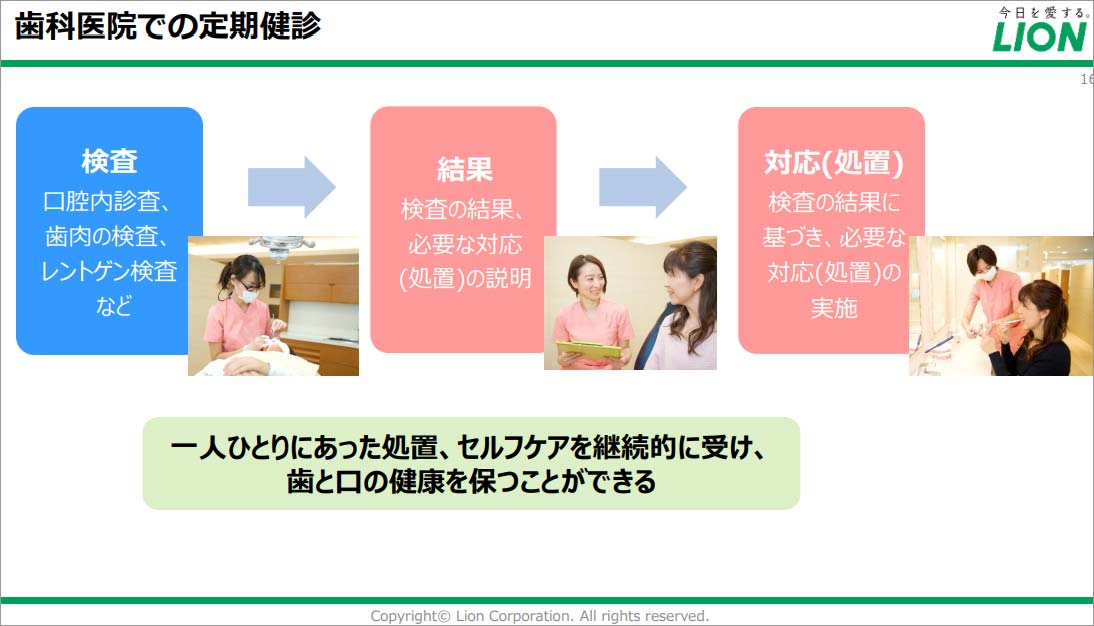 歯科医院での定期健診

今日を愛する。
LION

16

検査
口腔内診査、歯肉の検査、レントゲン検査など

結果
検査の結果、必要な対応(処置)の説明

対応(処置)
検査の結果に基づき、必要な対応(処置)の実施

一人ひとりにあった処置、セルフケアを継続的に受け、歯と口の健康を保つことができる

Copyright© Lion Corporation. All rights reserved.